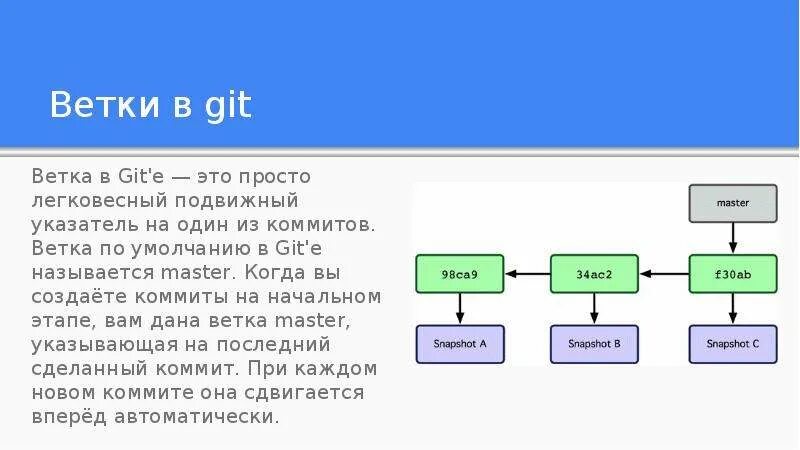 Ветки в git

Ветка в Git'е — это просто легковесный подвижный указатель на один из коммитов. Ветка по умолчанию в Git'е называется master. Когда вы создаёте коммиты на начальном этапе, вам дана ветка master, указывающая на последний сделанный коммит. При каждом новом коммите она сдвигается вперёд автоматически.

master

98ca9
34ac2
f30ab

Snapshot A
Snapshot B
Snapshot C